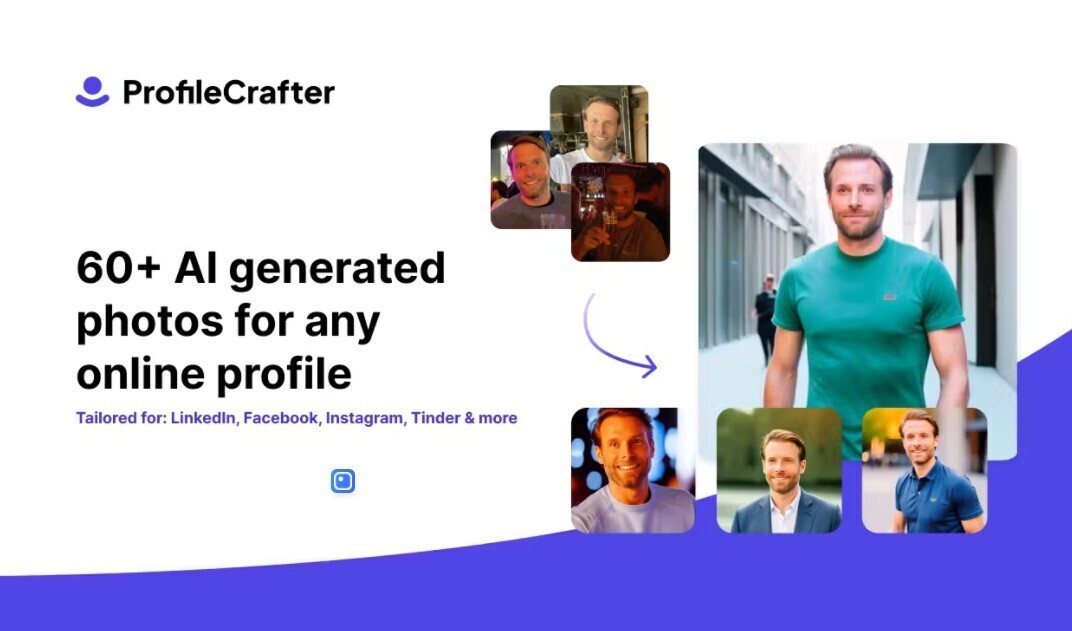 ProfileCrafter

60+ AI generated photos for any online profile

Tailored for: LinkedIn, Facebook, Instagram, Tinder & more